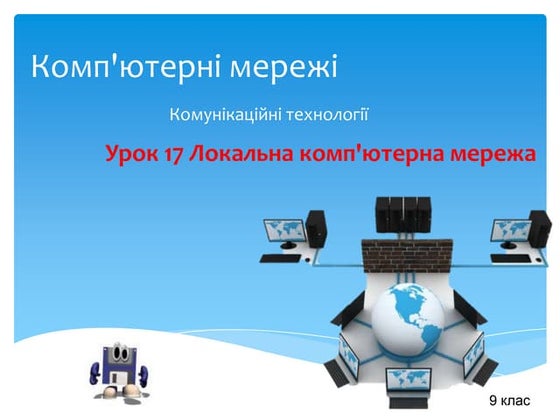 Комп'ютерні мережі

Комунікаційні технології

Урок 17 Локальна комп'ютерна мережа

9 клас